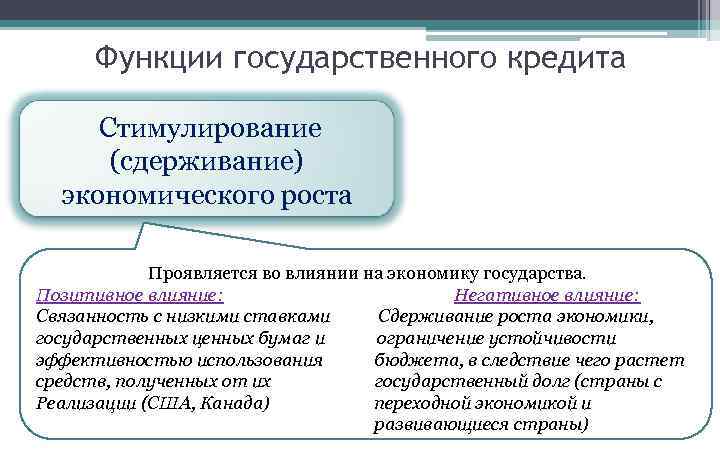 Функции государственного кредита

Стимулирование (сдерживание) экономического роста

Проявляется во влиянии на экономику государства.

Позитивное влияние:
Связанность с низкими ставками государственных ценных бумаг и эффективностью использования средств, полученных от их Реализации (США, Канада)

Негативное влияние:
Сдерживание роста экономики, ограничение устойчивости бюджета, в следствие чего растет государственный долг (страны с переходной экономикой и развивающиеся страны)